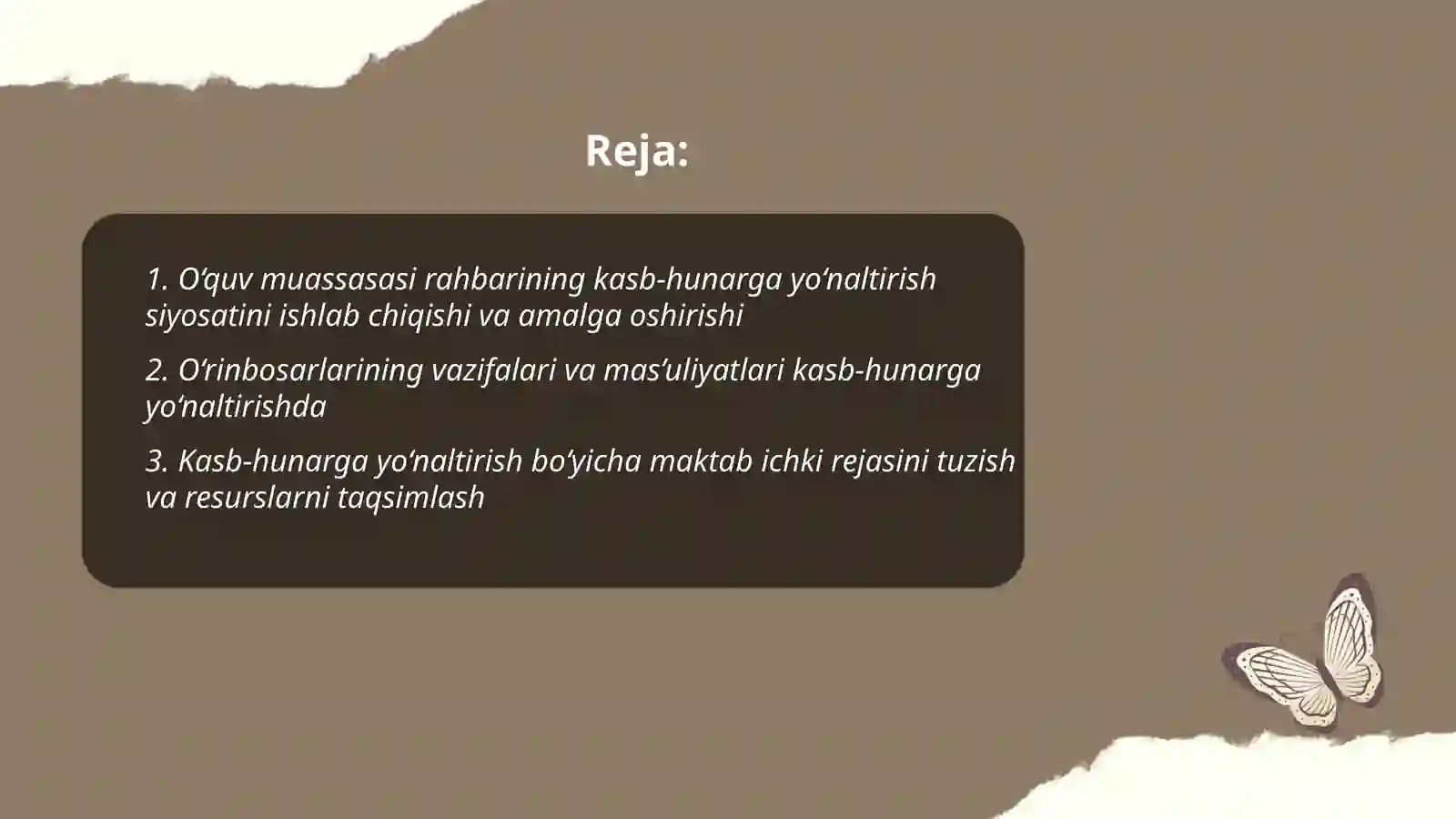 Reja:

1. O‘quv muassasasi rahbarining kasb-hunarga yo‘naltirish siyosatini ishlab chiqishi va amalga oshirishi

2. O‘rinbosarlarining vazifalari va mas’uliyatlari kasb-hunarga yo‘naltirishda

3. Kasb-hunarga yo‘naltirish bo‘yicha maktab ichki rejasini tuzish va resurslarni taqsimlash